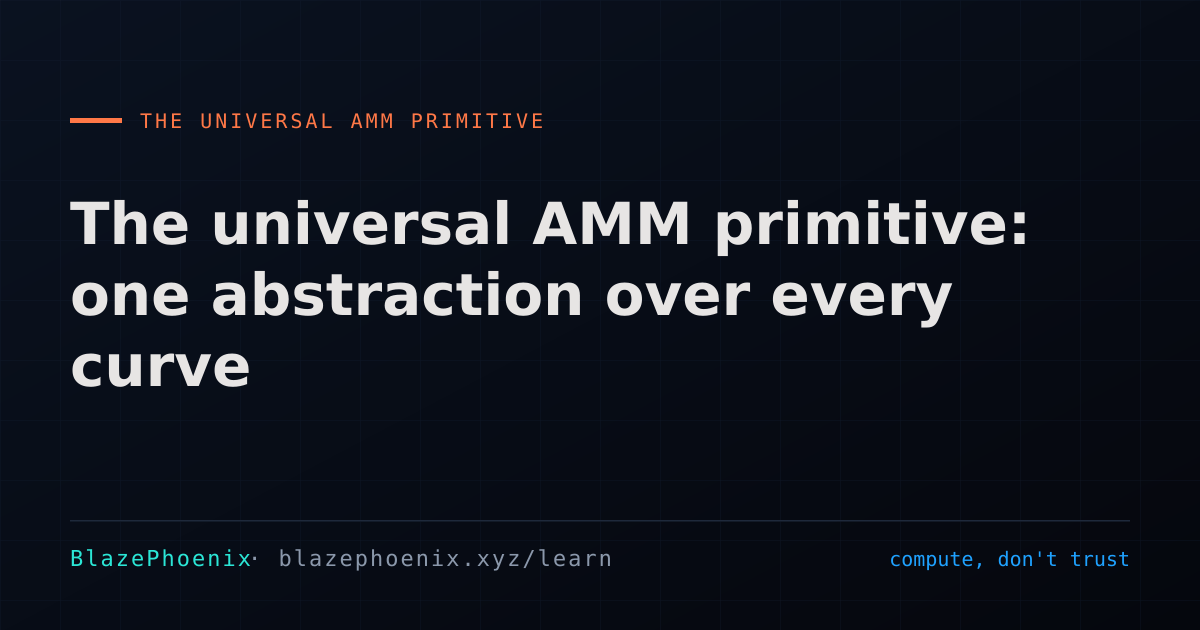 THE UNIVERSAL AMM PRIMITIVE

The universal AMM primitive: one abstraction over every curve

BlazePhoenix· blazephoenix.xyz/learn

compute, don't trust